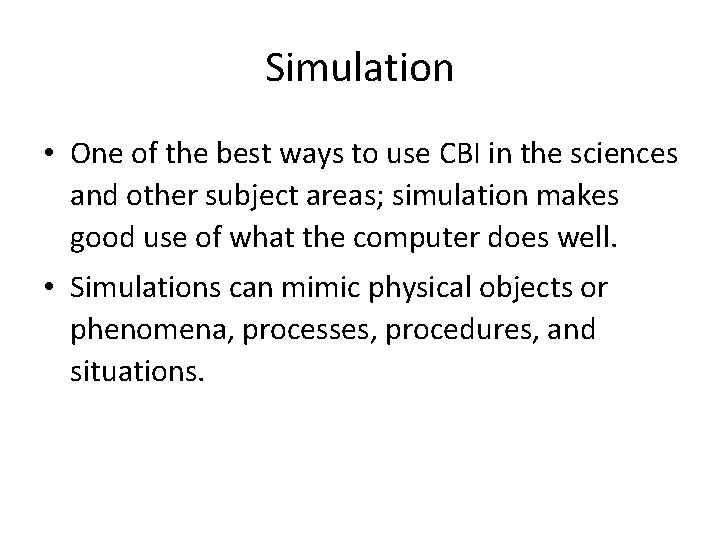 Simulation

• One of the best ways to use CBI in the sciences and other subject areas; simulation makes good use of what the computer does well.

• Simulations can mimic physical objects or phenomena, processes, procedures, and situations.